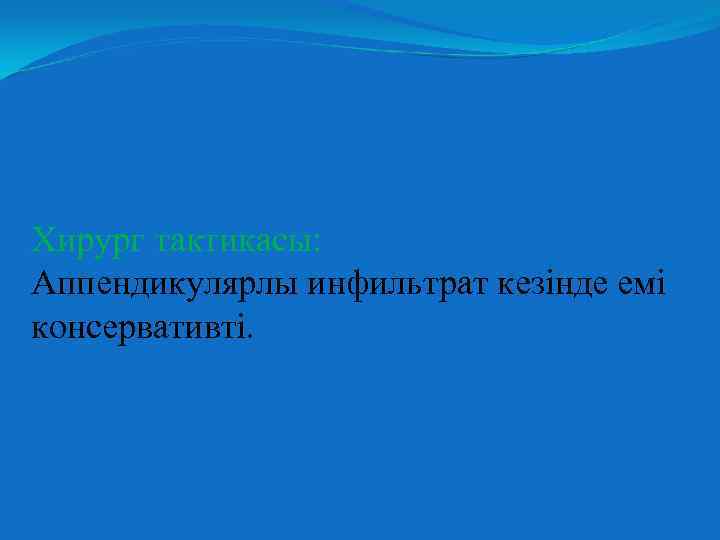 Хирург тактикасы:
Аппендикулярлы инфильтрат кезінде емі консервативті.